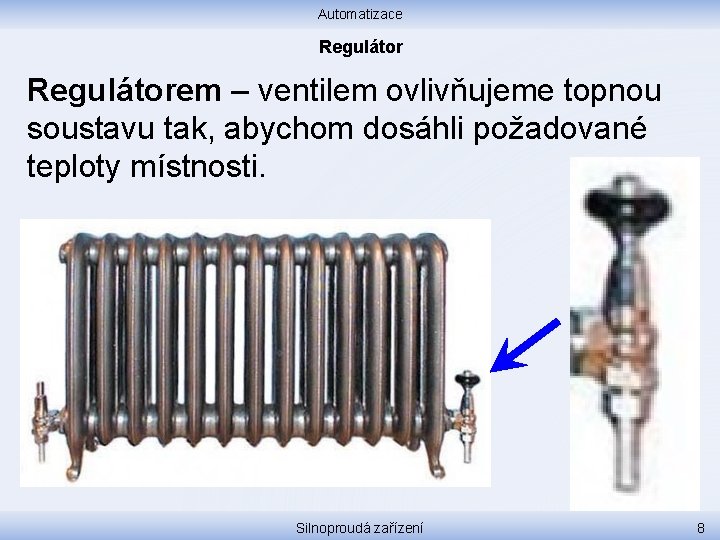 Automatizace

Regulátor

Regulátorem – ventilem ovlivňujeme topnou soustavu tak, abychom dosáhli požadované teploty místnosti.

Silnoproudá zařízení

8